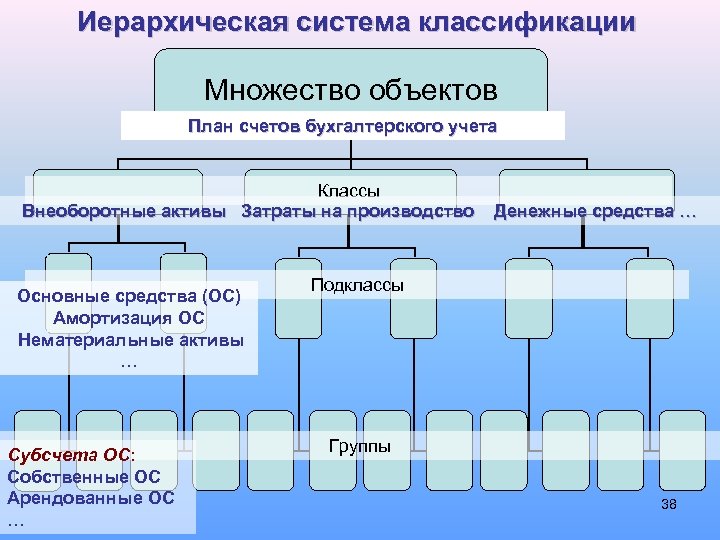 Иерархическая система классификации

Множество объектов

План счетов бухгалтерского учета

Классы

Внеоборотные активы Затраты на производство Денежные средства …

Подклассы

Основные средства (ОС)
Амортизация ОС
Нематериальные активы
…

Группы

Субсчета ОС:
Собственные ОС
Арендованные ОС
…

38